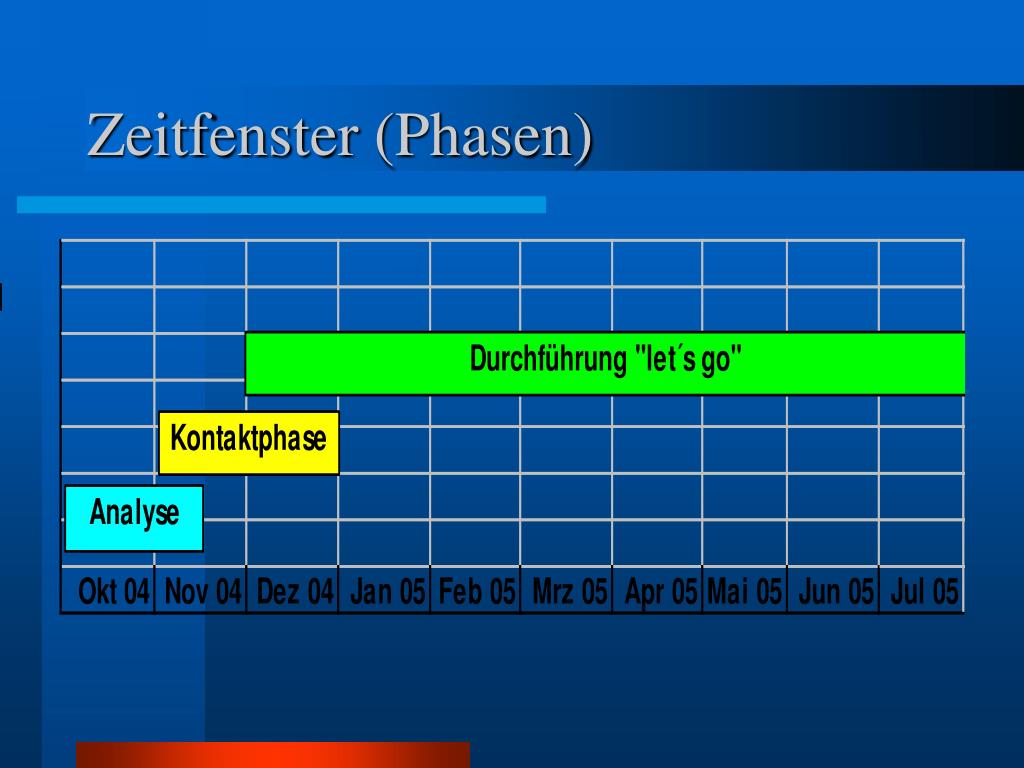 Zeitfenster (Phasen)

Durchführung "let´s go"

Kontaktphase

Analyse

Okt 04 Nov 04 Dez 04 Jan 05 Feb 05 Mrz 05 Apr 05 Mai 05 Jun 05 Jul 05